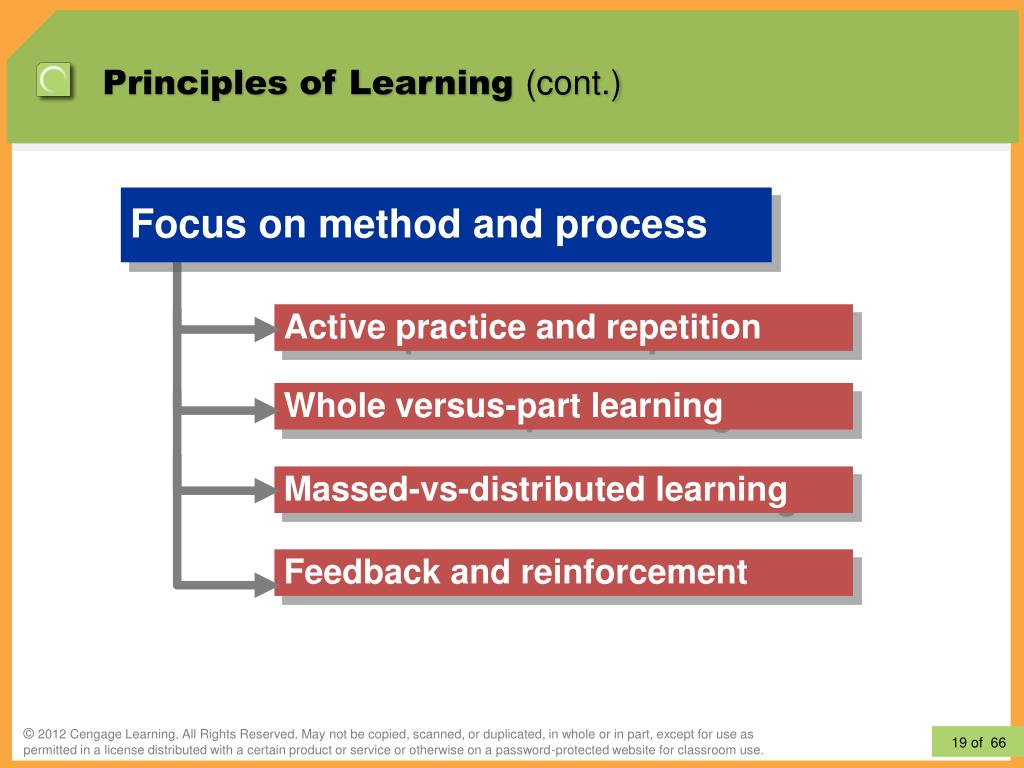 Principles of Learning (cont.)

Focus on method and process

Active practice and repetition

Whole versus-part learning

Massed-vs-distributed learning

Feedback and reinforcement

© 2012 Cengage Learning. All Rights Reserved. May not be copied, scanned, or duplicated, in whole or in part, except for use as permitted in a license distributed with a certain product or service or otherwise on a password-protected website for classroom use.

19 of 66